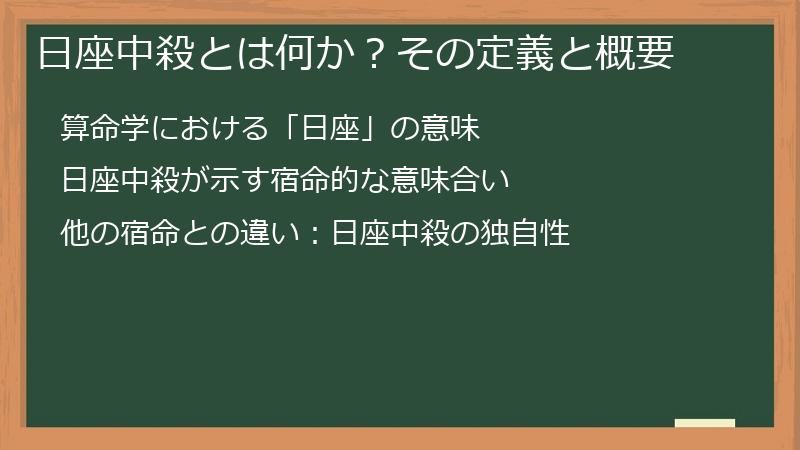 日座中殺とは何か？その定義と概要

算命学における「日座」の意味

日座中殺が示す宿命的な意味合い

他の宿命との違い：日座中殺の独自性